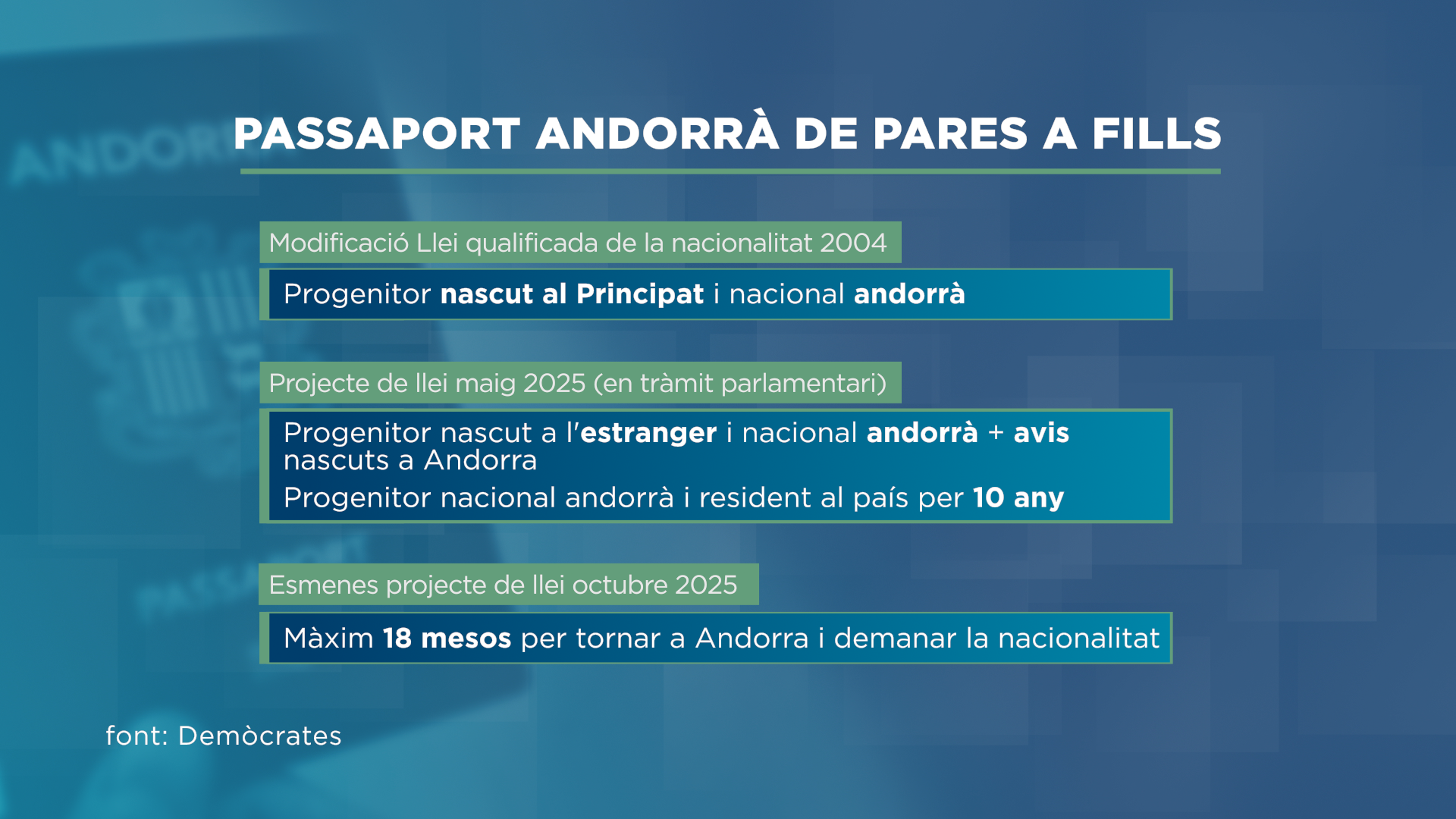 PASSAPORT ANDORRÀ DE PARES A FILLS

Modificació Llei qualificada de la nacionalitat 2004

Progenitor nascut al Principat i nacional andorrà

Projecte de llei maig 2025 (en tràmit parlamentari)

Progenitor nascut a l'estranger i nacional andorrà + avis nascuts a Andorra
Progenitor nacional andorrà i resident al país per 10 any

Esmenes projecte de llei octubre 2025

Màxim 18 mesos per tornar a Andorra i demanar la nacionalitat

font: Demòcrates